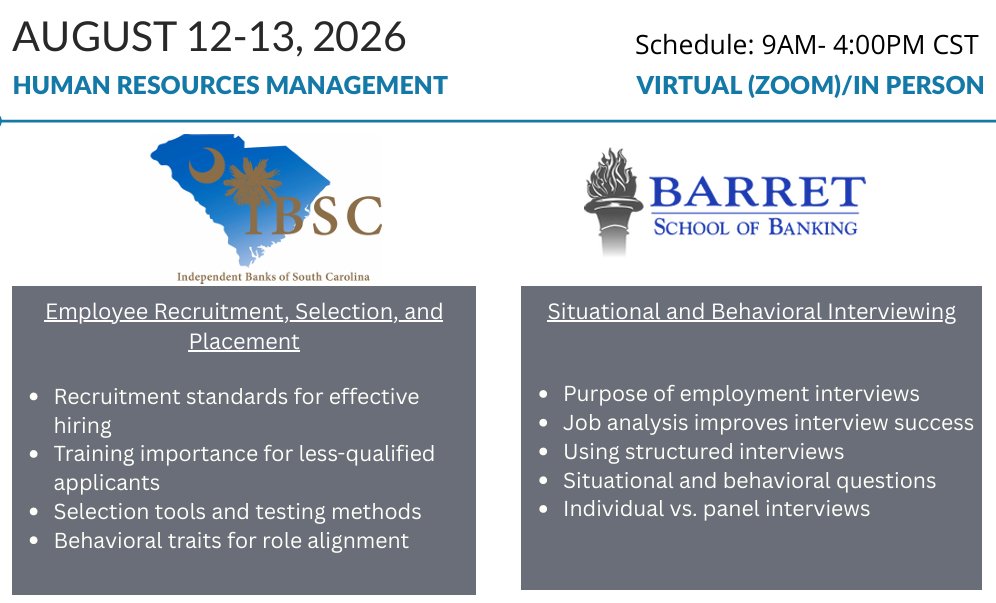 AUGUST 12-13, 2026
HUMAN RESOURCES MANAGEMENT

Schedule: 9AM- 4:00PM CST
VIRTUAL (ZOOM)/IN PERSON

IBSC
Independent Banks of South Carolina

BARRET
SCHOOL OF BANKING

Employee Recruitment, Selection, and Placement

- Recruitment standards for effective hiring
- Training importance for less-qualified applicants
- Selection tools and testing methods
- Behavioral traits for role alignment

Situational and Behavioral Interviewing

- Purpose of employment interviews
- Job analysis improves interview success
- Using structured interviews
- Situational and behavioral questions
- Individual vs. panel interviews